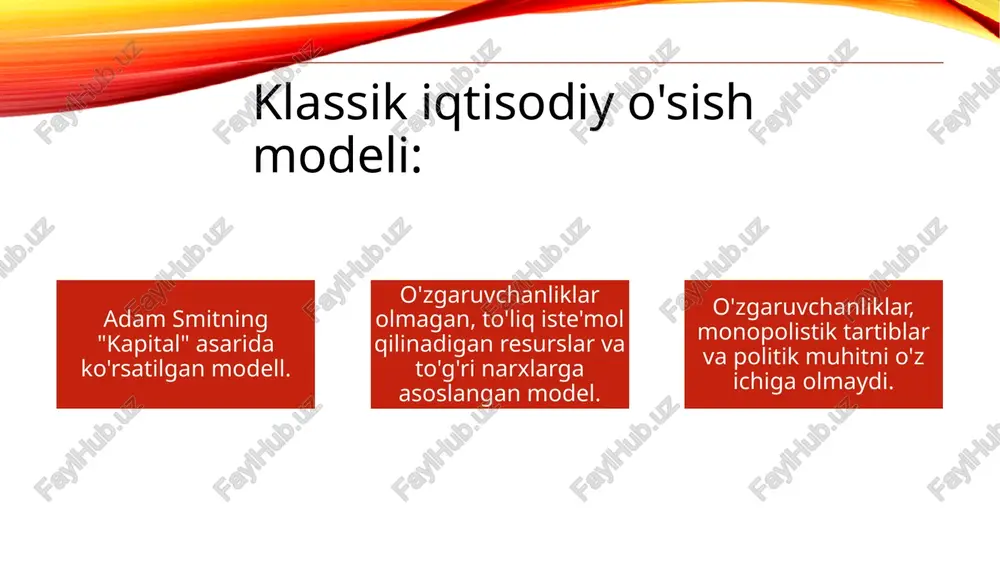 Klassik iqtisodiy o'sish modeli:

Adam Smitning "Kapital" asarida ko'rsatilgan modell.

O'zgaruvchanliklar olmagan, to'liq iste'mol qilinadigan resurslar va to'g'ri narxlarga asoslangan model.

O'zgaruvchanliklar, monopolistik tartiblar va politik muhitni o'z ichiga olmaydi.

FaylHub.uz